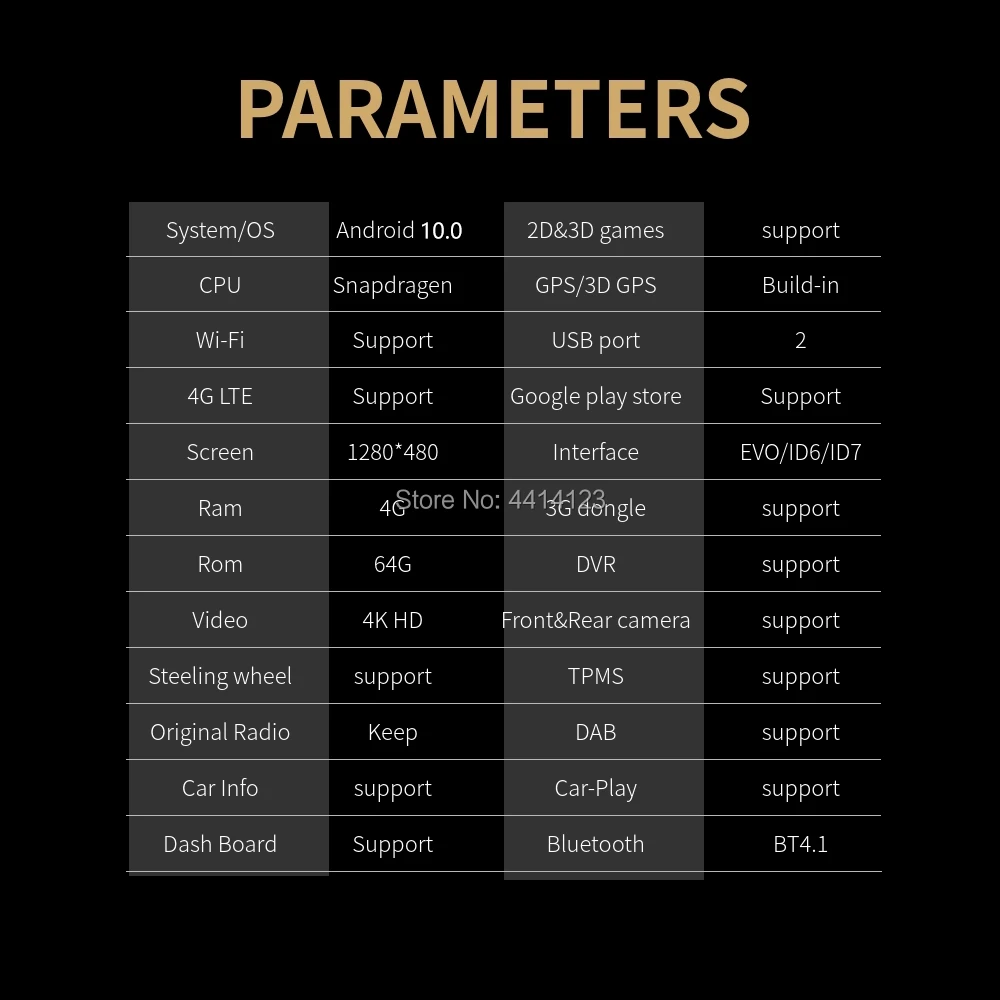 PARAMETERS

| System/OS | Android 10.0 | 2D&3D games | support |
|---|---|---|---|
| CPU | Snapdragen | GPS/3D GPS | Build-in |
| Wi-Fi | Support | USB port | 2 |
| 4G LTE | Support | Google play store | Support |
| Screen | 1280*480 | Interface | EVO/ID6/ID7 |
| Ram | 4G | 3G dongle | support |
| Rom | 64G | DVR | support |
| Video | 4K HD | Front&Rear camera | support |
| Steeling wheel | support | TPMS | support |
| Original Radio | Keep | DAB | support |
| Car Info | support | Car-Play | support |
| Dash Board | Support | Bluetooth | BT4.1 |

Store No: 4414123